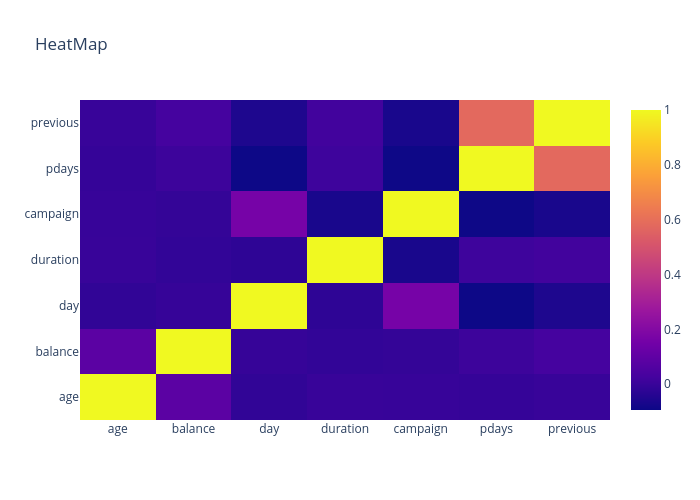 HeatMap

previous
pdays
campaign
duration
day
balance
age

age
balance
day
duration
campaign
pdays
previous

1
0.8
0.6
0.4
0.2
0